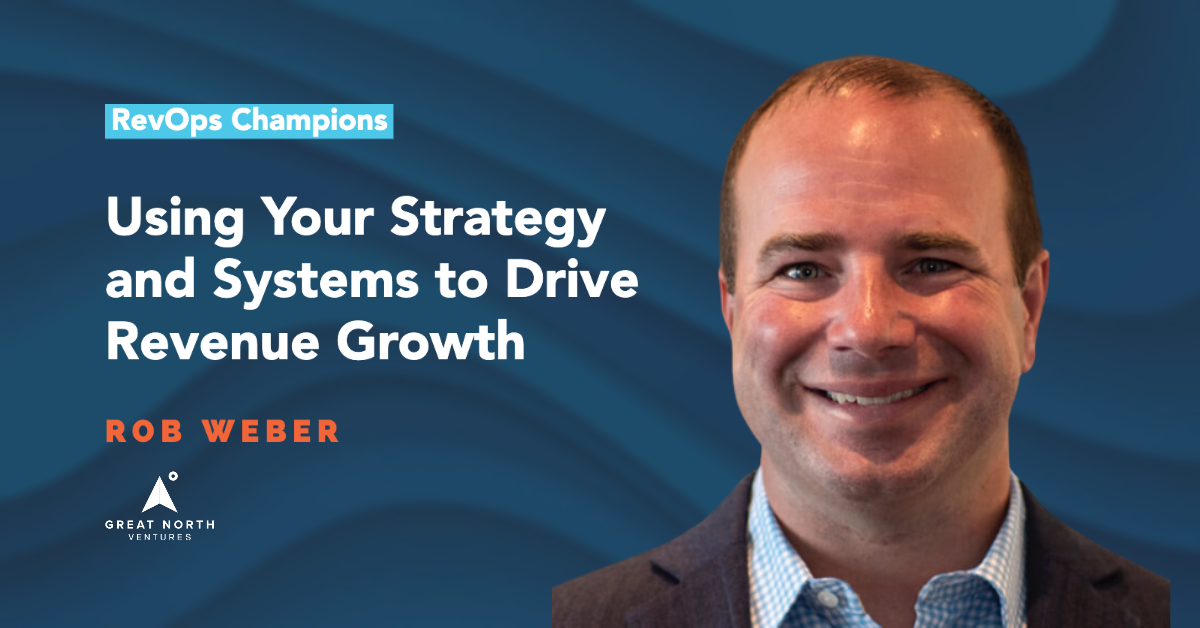 RevOps Champions

Using Your Strategy and Systems to Drive Revenue Growth

ROB WEBER

GREAT NORTH
VENTURES